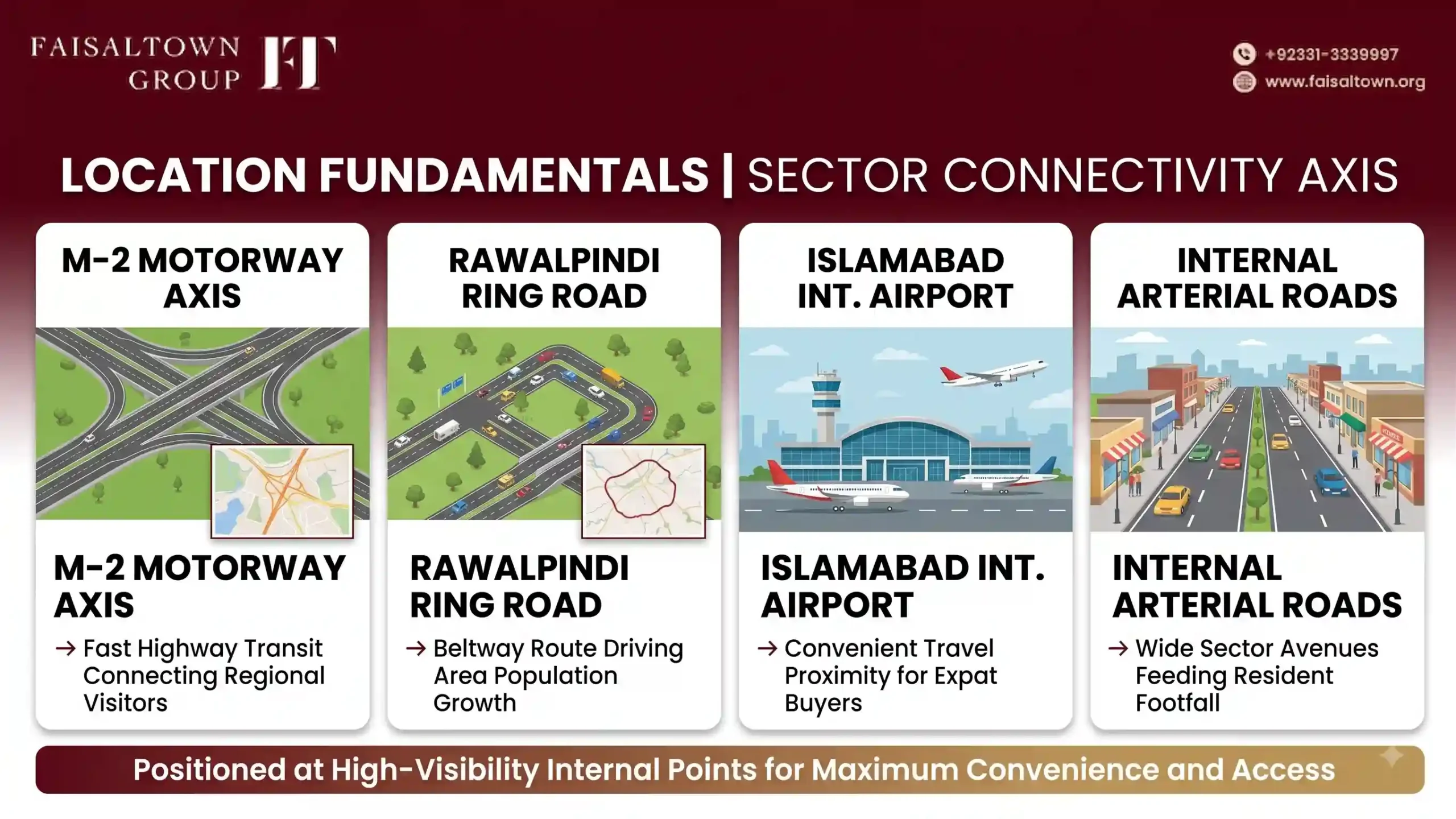 FAISALTOWN GROUP FT

+92331-3339997
www.faisaltown.org

LOCATION FUNDAMENTALS | SECTOR CONNECTIVITY AXIS

M-2 MOTORWAY AXIS

M-2 MOTORWAY AXIS
→ Fast Highway Transit Connecting Regional Visitors

RAWALPINDI RING ROAD

RAWALPINDI RING ROAD
→ Beltway Route Driving Area Population Growth

ISLAMABAD INT. AIRPORT

ISLAMABAD INT. AIRPORT
→ Convenient Travel Proximity for Expat Buyers

INTERNAL ARTERIAL ROADS

INTERNAL ARTERIAL ROADS
→ Wide Sector Avenues Feeding Resident Footfall

Positioned at High-Visibility Internal Points for Maximum Convenience and Access